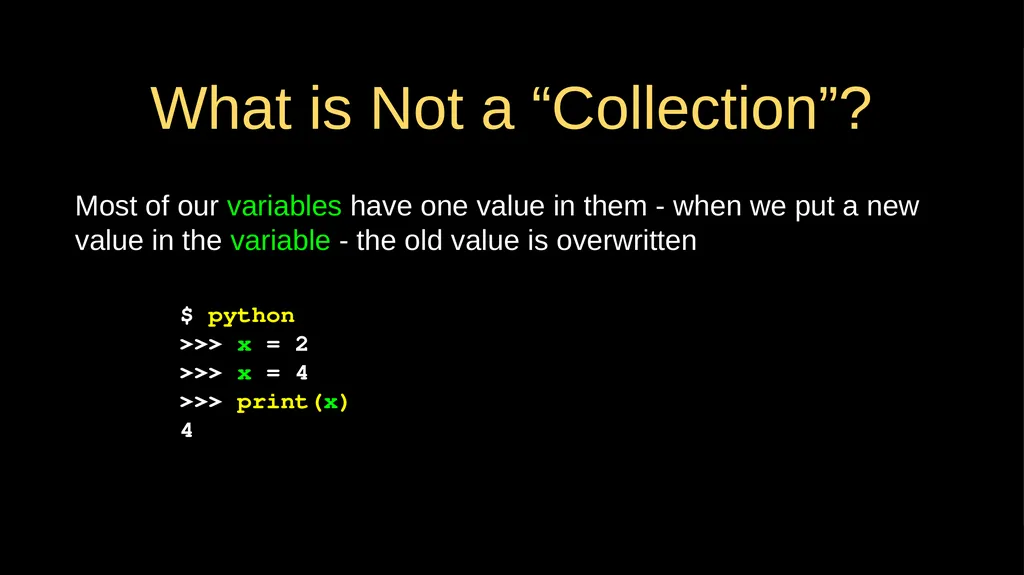 What is Not a “Collection”?

Most of our variables have one value in them - when we put a new value in the variable - the old value is overwritten

$ python
>>> x = 2
>>> x = 4
>>> print(x)
4